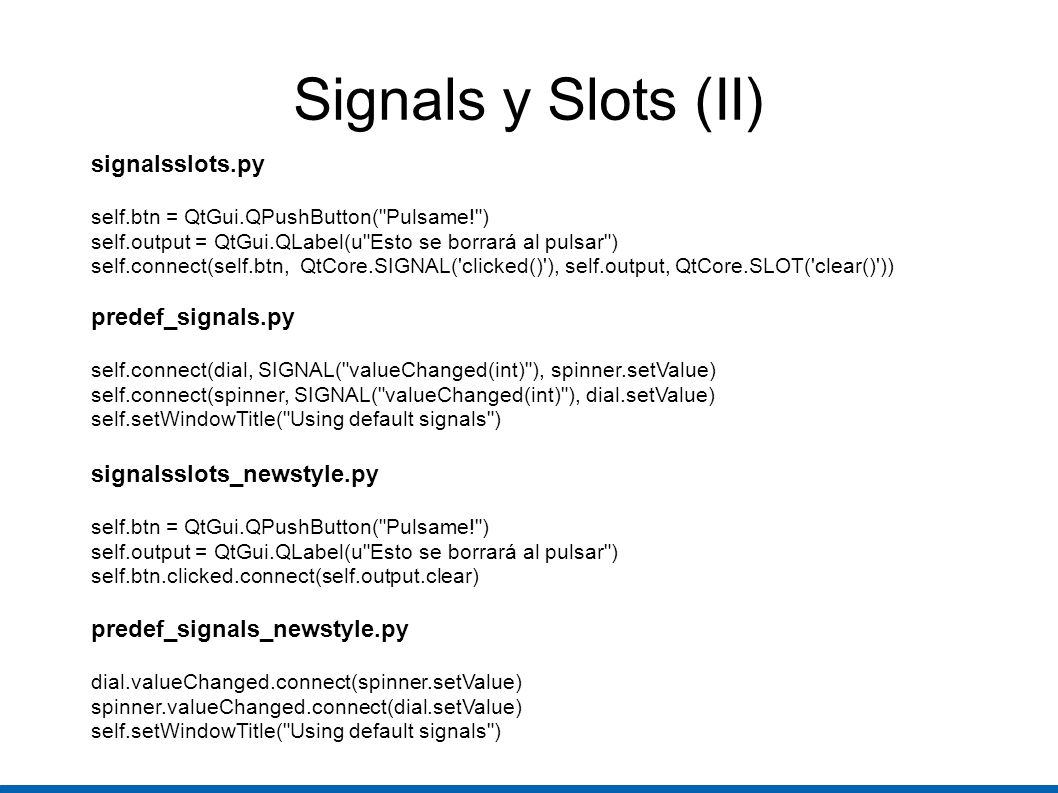 Signals y Slots (II)

signalsslots.py

self.btn = QtGui.QPushButton("Pulsame!")
self.output = QtGui.QLabel(u"Esto se borrará al pulsar")
self.connect(self.btn, QtCore.SIGNAL('clicked()'), self.output, QtCore.SLOT('clear()'))

predef_signals.py

self.connect(dial, SIGNAL("valueChanged(int)"), spinner.setValue)
self.connect(spinner, SIGNAL("valueChanged(int)"), dial.setValue)
self.setWindowTitle("Using default signals")

signalsslots_newstyle.py

self.btn = QtGui.QPushButton("Pulsame!")
self.output = QtGui.QLabel(u"Esto se borrará al pulsar")
self.btn.clicked.connect(self.output.clear)

predef_signals_newstyle.py

dial.valueChanged.connect(spinner.setValue)
spinner.valueChanged.connect(dial.setValue)
self.setWindowTitle("Using default signals")